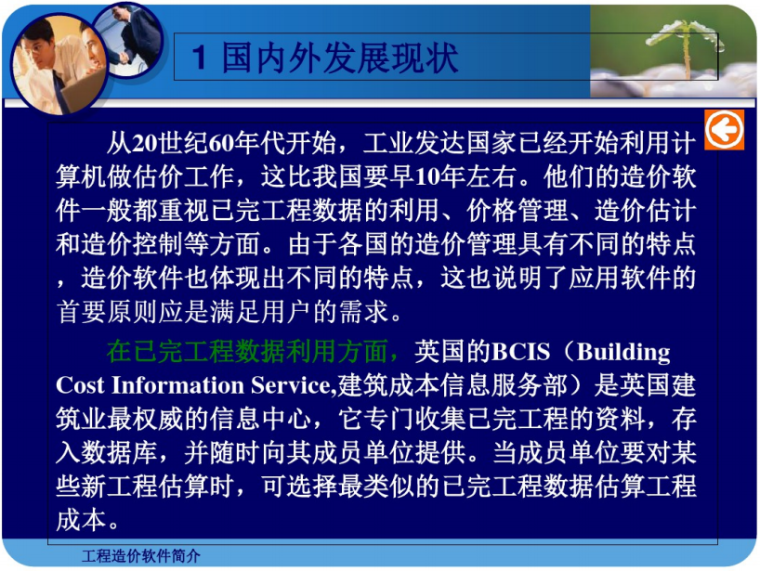 1 国内外发展现状

从20世纪60年代开始，工业发达国家已经开始利用计算机做估价工作，这比我国要早10年左右。他们的造价软件一般都重视已完工程数据的利用、价格管理、造价估计和造价控制等方面。由于各国的造价管理具有不同的特点，造价软件也体现出不同的特点，这也说明了应用软件的首要原则应是满足用户的需求。

在已完工程数据利用方面，英国的BCIS（Building Cost Information Service,建筑成本信息服务部）是英国建筑业最权威的信息中心，它专门收集已完工程的资料，存入数据库，并随时向其成员单位提供。当成员单位要对某些新工程估算时，可选择最类似的已完工程数据估算工程成本。

工程造价软件简介